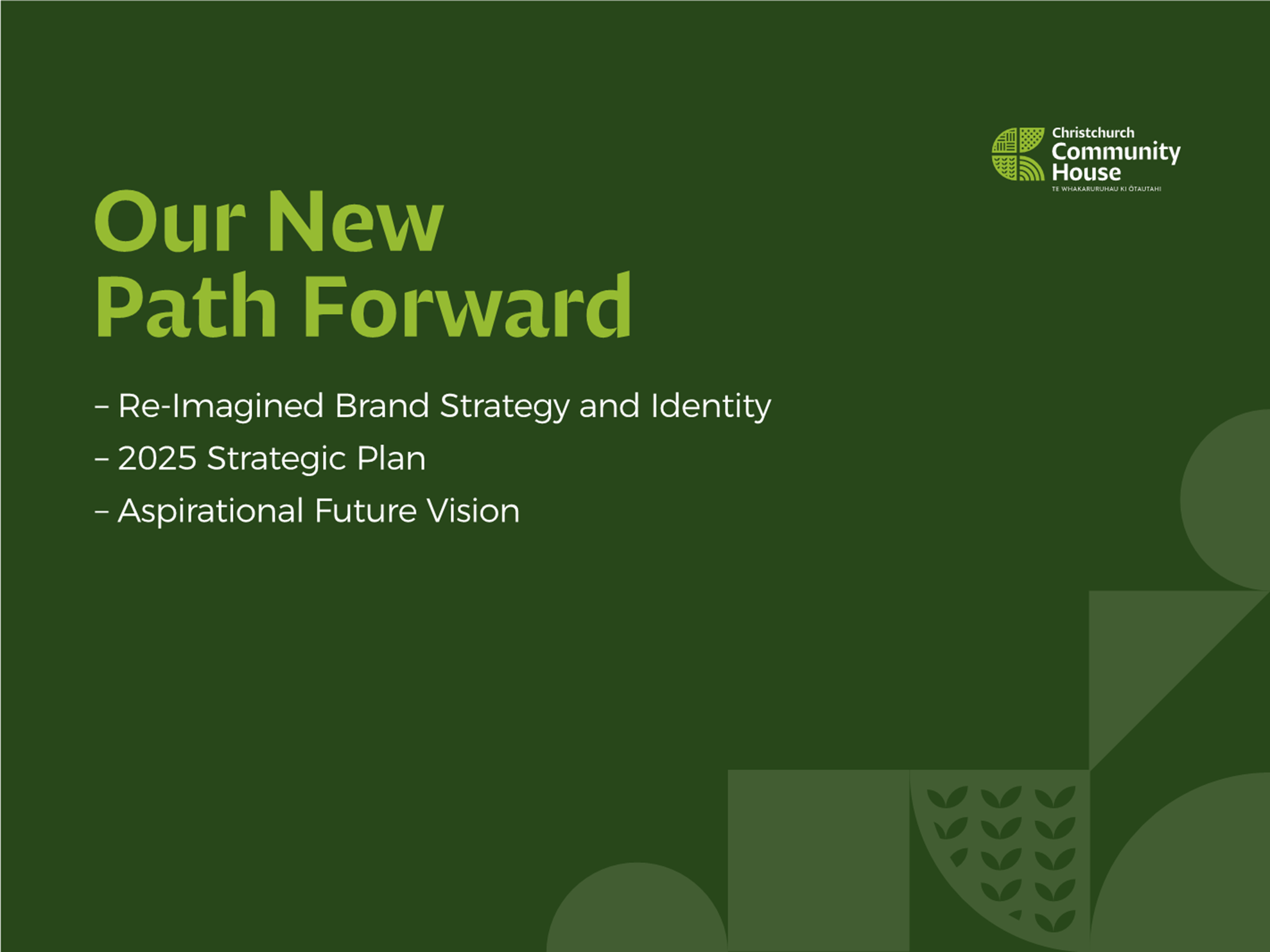 Christchurch
Community
House
TE WHAKARURUHAU KI ŌTAUTAHI

Our New
Path Forward

– Re-Imagined Brand Strategy and Identity
– 2025 Strategic Plan
– Aspirational Future Vision